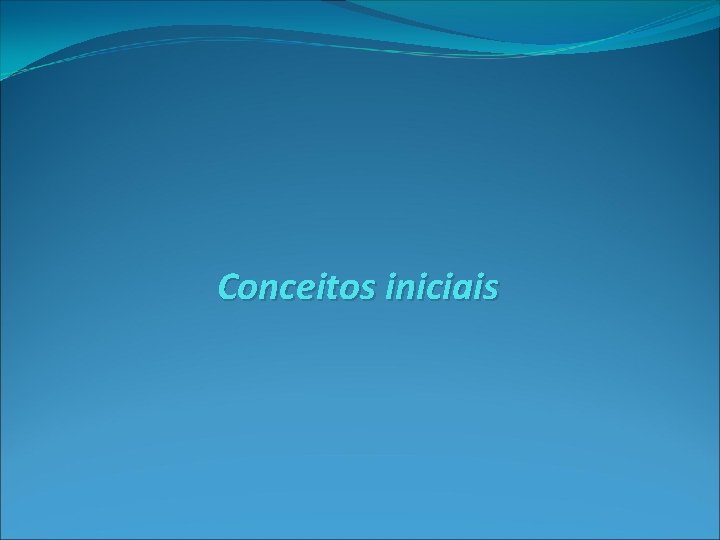 Conceitos iniciais